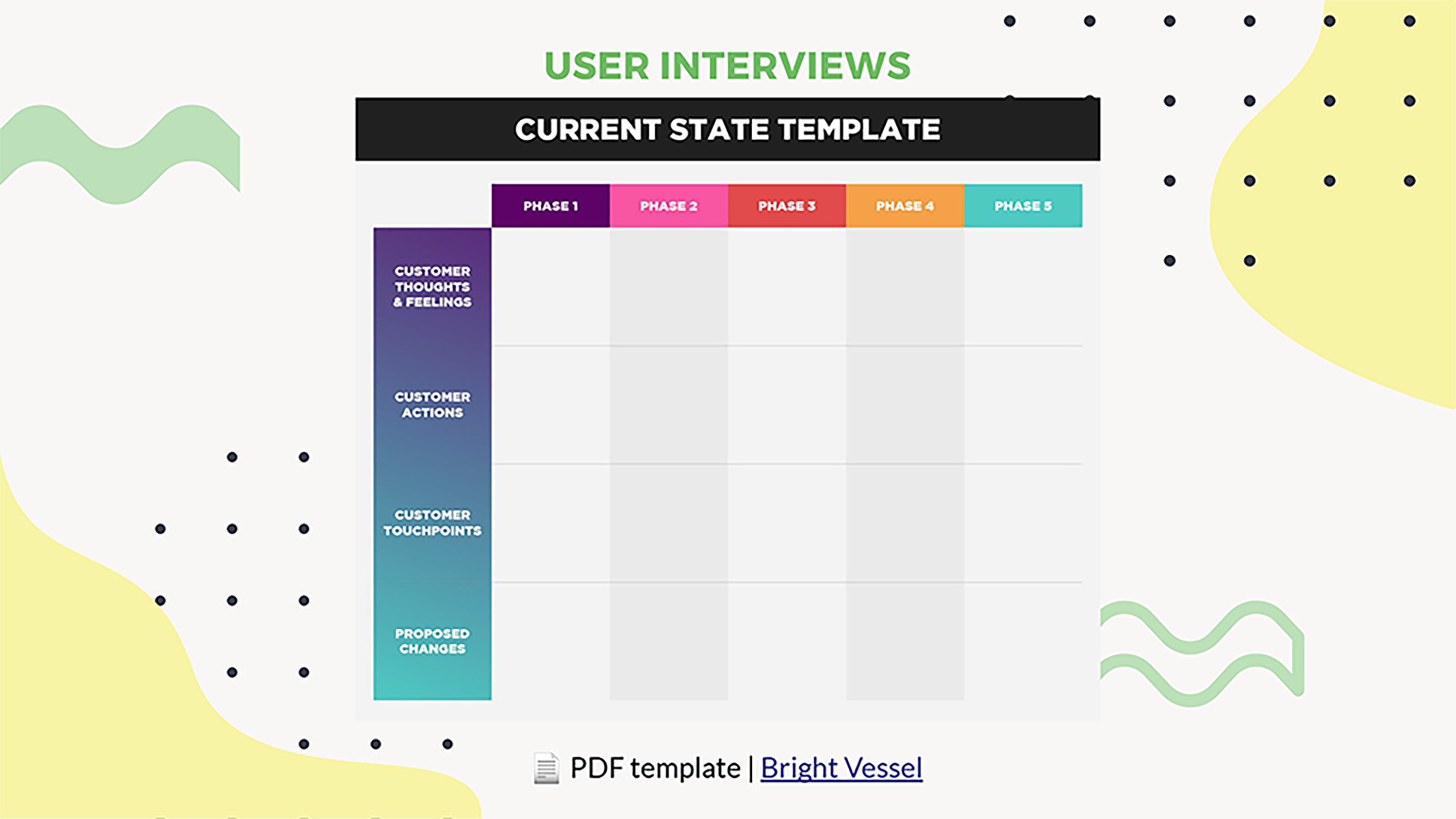 USER INTERVIEWS

CURRENT STATE TEMPLATE

| | PHASE 1 | PHASE 2 | PHASE 3 | PHASE 4 | PHASE 5 |
|---|---|---|---|---|---|
| CUSTOMER THOUGHTS & FEELINGS | | | | | |
| CUSTOMER ACTIONS | | | | | |
| CUSTOMER TOUCHPOINTS | | | | | |
| PROPOSED CHANGES | | | | | |

PDF template | Bright Vessel